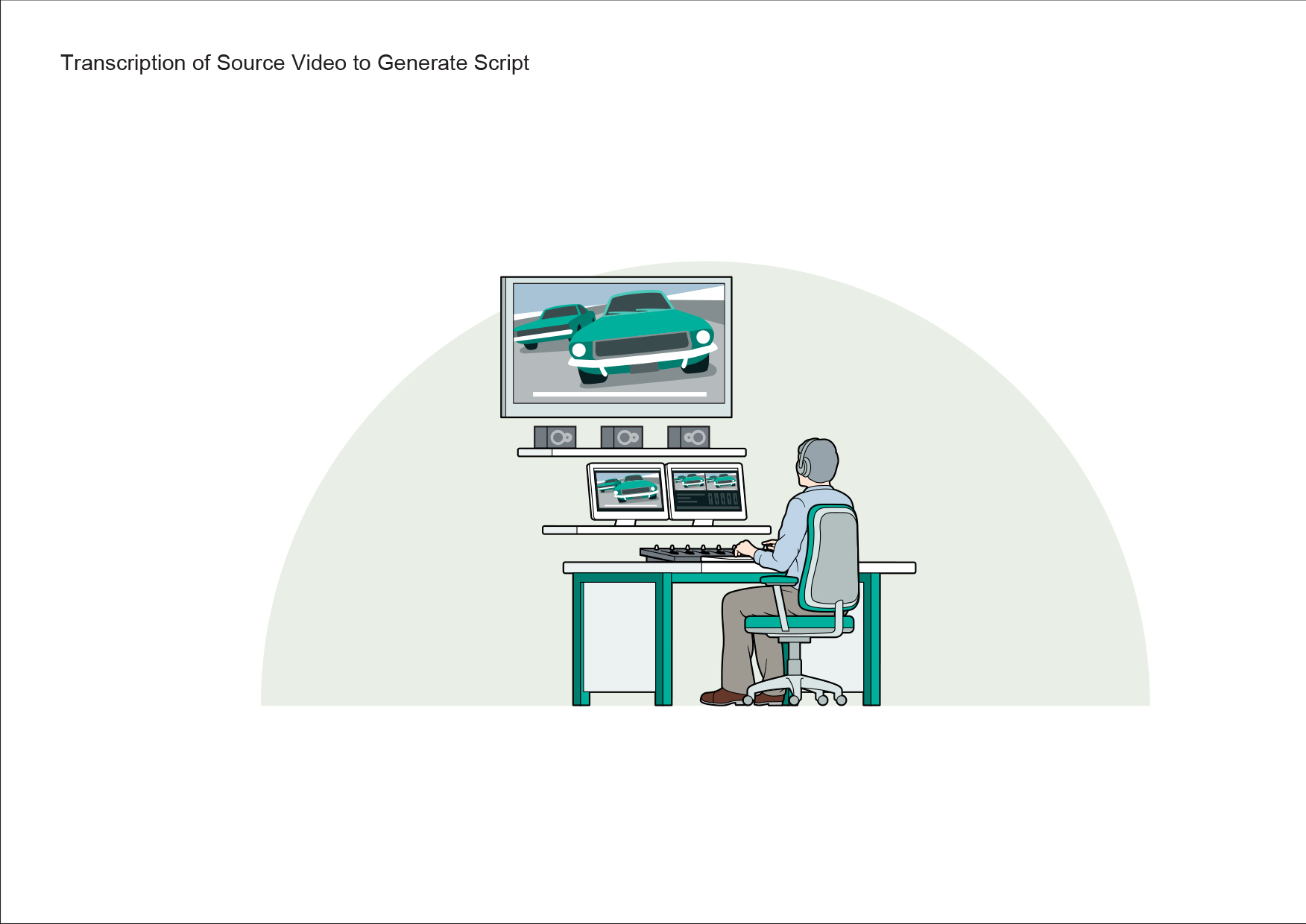 Transcription of Source Video to Generate Script